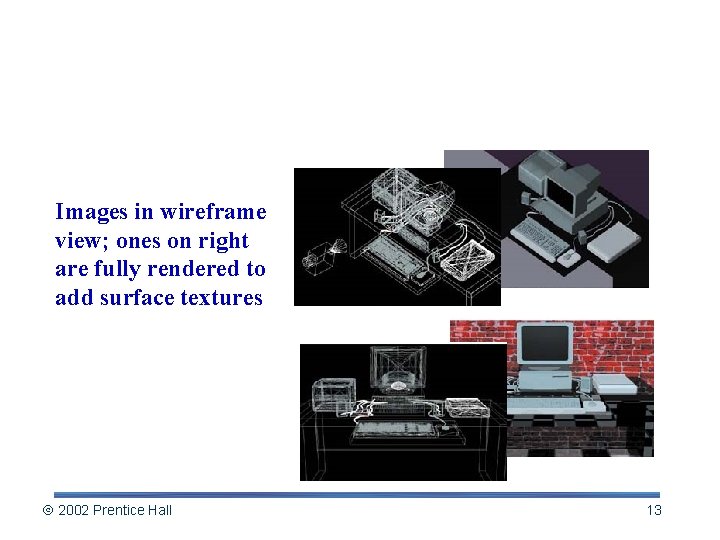 Images in wireframe view; ones on right are fully rendered to add surface textures

© 2002 Prentice Hall

13